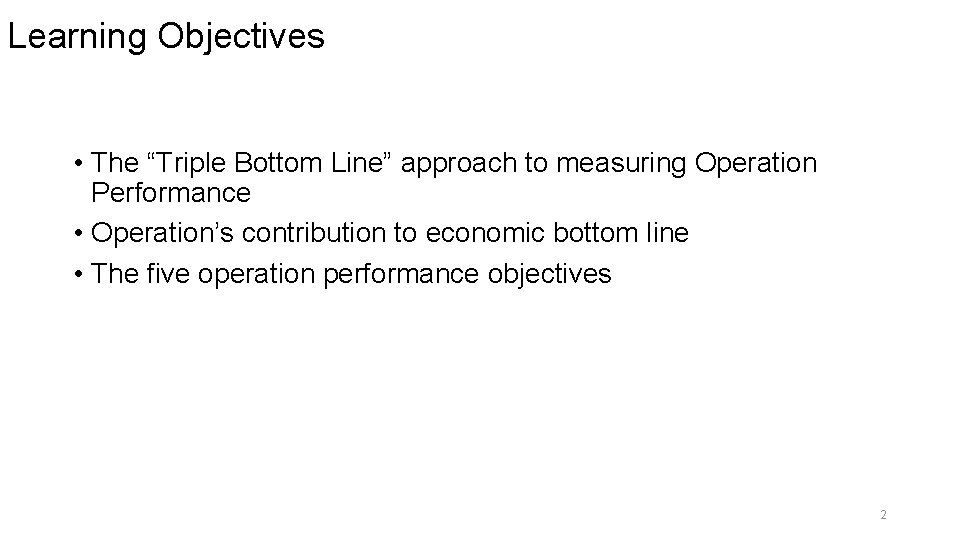 Learning Objectives

• The “Triple Bottom Line” approach to measuring Operation Performance
• Operation’s contribution to economic bottom line
• The five operation performance objectives

2